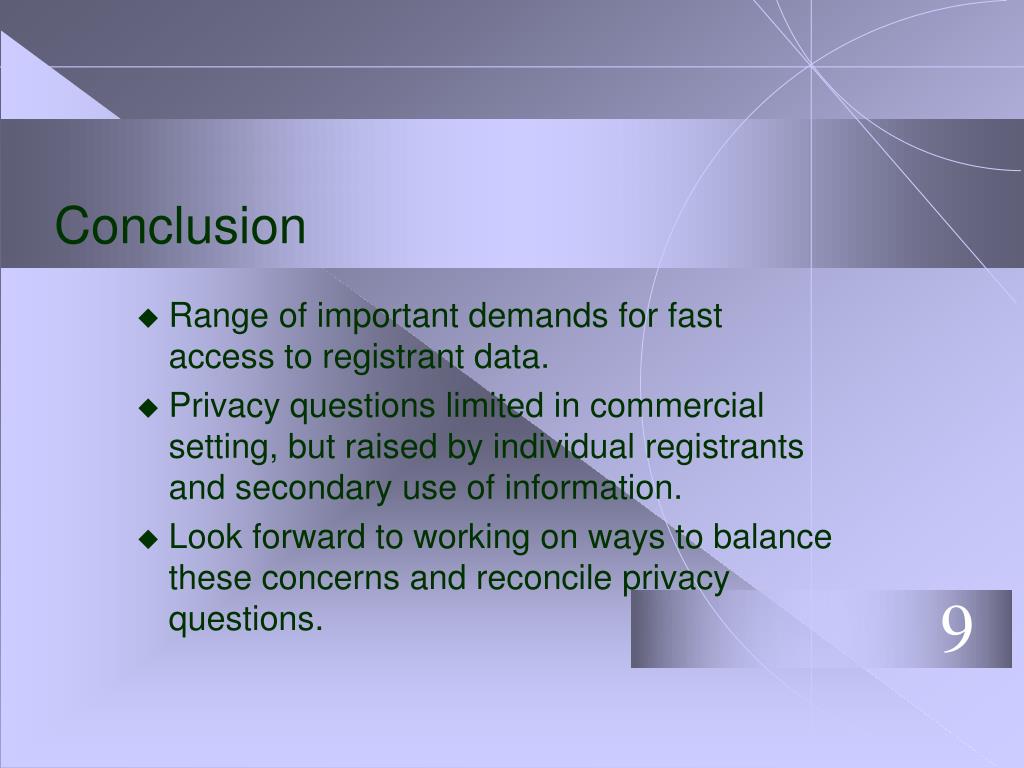 Conclusion

◆ Range of important demands for fast access to registrant data.

◆ Privacy questions limited in commercial setting, but raised by individual registrants and secondary use of information.

◆ Look forward to working on ways to balance these concerns and reconcile privacy questions.

9